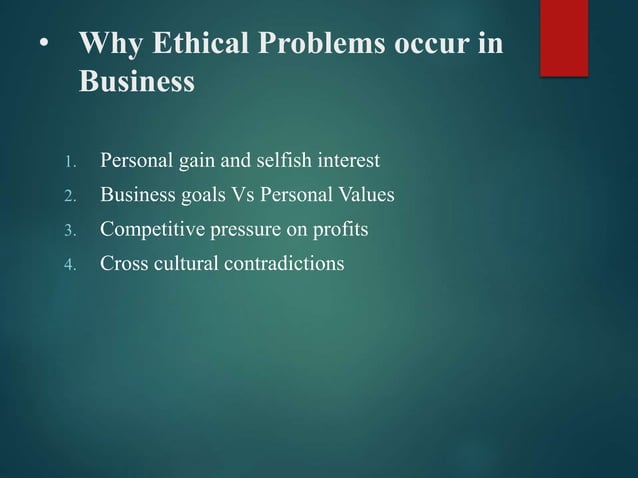 • Why Ethical Problems occur in Business

1. Personal gain and selfish interest
2. Business goals Vs Personal Values
3. Competitive pressure on profits
4. Cross cultural contradictions